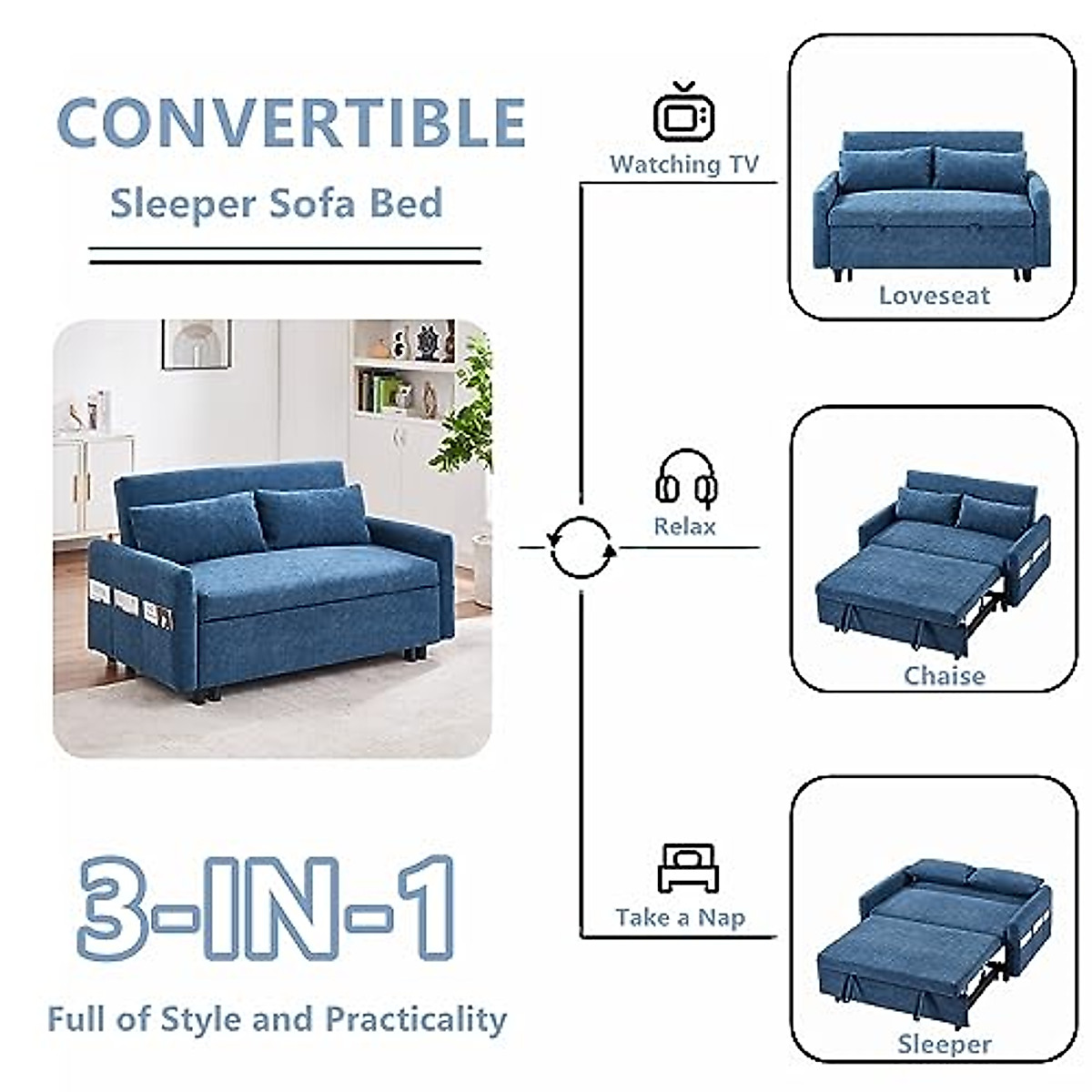 CONVERTIBLE

Sleeper Sofa Bed

3-IN-1

Full of Style and Practicality

Watching TV

Loveseat

Relax

Chaise

Take a Nap

Sleeper